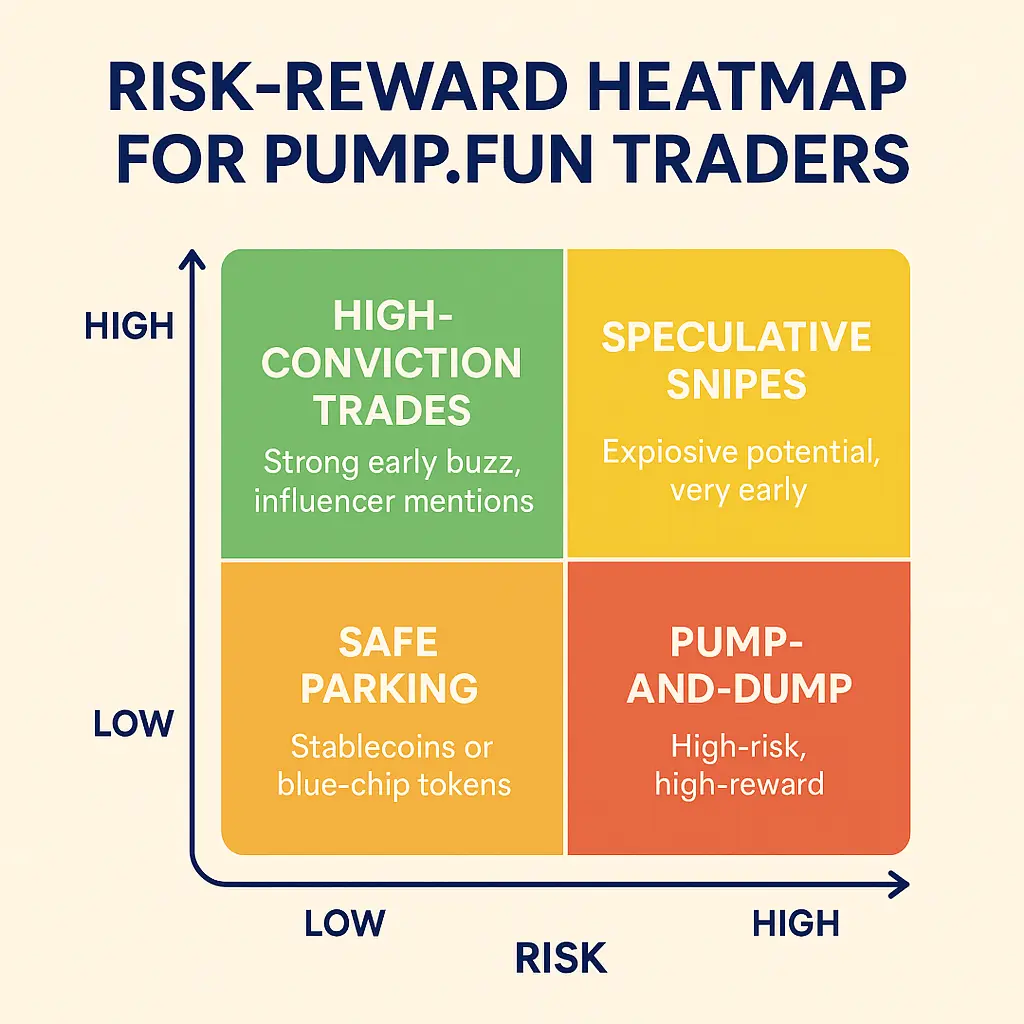 RISK-REWARD HEATMAP FOR PUMP.FUN TRADERS

HIGH

LOW

HIGH-CONVICTION TRADES

Strong early buzz, influencer mentions

SPECULATIVE SNIPES

Expiosive potential, very early

SAFE PARKING

Stablecoins or blue-chip tokens

PUMP-AND-DUMP

High-risk, high-reward

LOW

HIGH

RISK